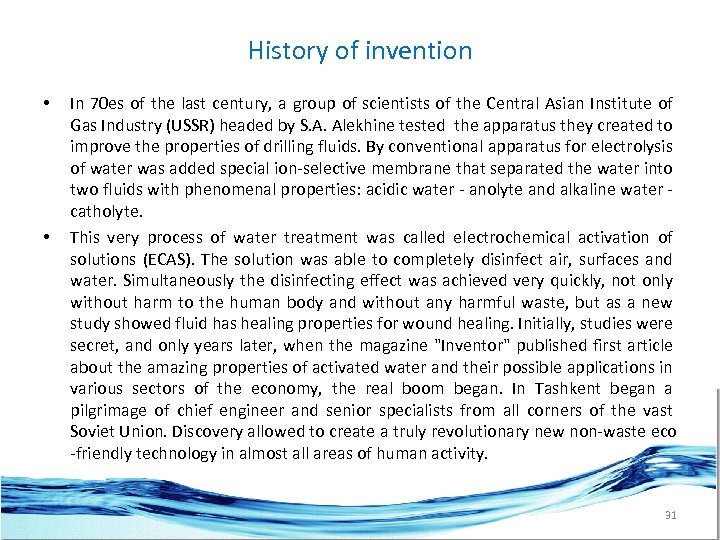 History of invention

• In 70es of the last century, a group of scientists of the Central Asian Institute of Gas Industry (USSR) headed by S.A. Alekhine tested the apparatus they created to improve the properties of drilling fluids. By conventional apparatus for electrolysis of water was added special ion-selective membrane that separated the water into two fluids with phenomenal properties: acidic water - anolyte and alkaline water - catholyte.

• This very process of water treatment was called electrochemical activation of solutions (ECAS). The solution was able to completely disinfect air, surfaces and water. Simultaneously the disinfecting effect was achieved very quickly, not only without harm to the human body and without any harmful waste, but as a new study showed fluid has healing properties for wound healing. Initially, studies were secret, and only years later, when the magazine "Inventor" published first article about the amazing properties of activated water and their possible applications in various sectors of the economy, the real boom began. In Tashkent began a pilgrimage of chief engineer and senior specialists from all corners of the vast Soviet Union. Discovery allowed to create a truly revolutionary new non-waste eco -friendly technology in almost all areas of human activity.

31